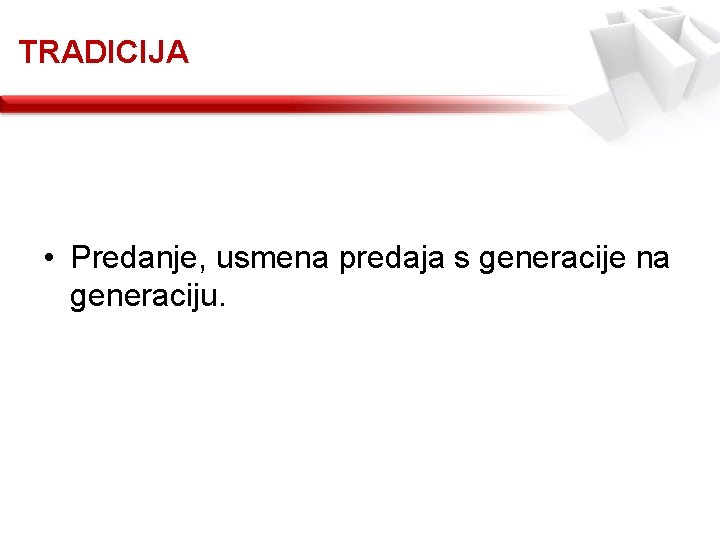 TRADICIJA

• Predanje, usmena predaja s generacije na generaciju.